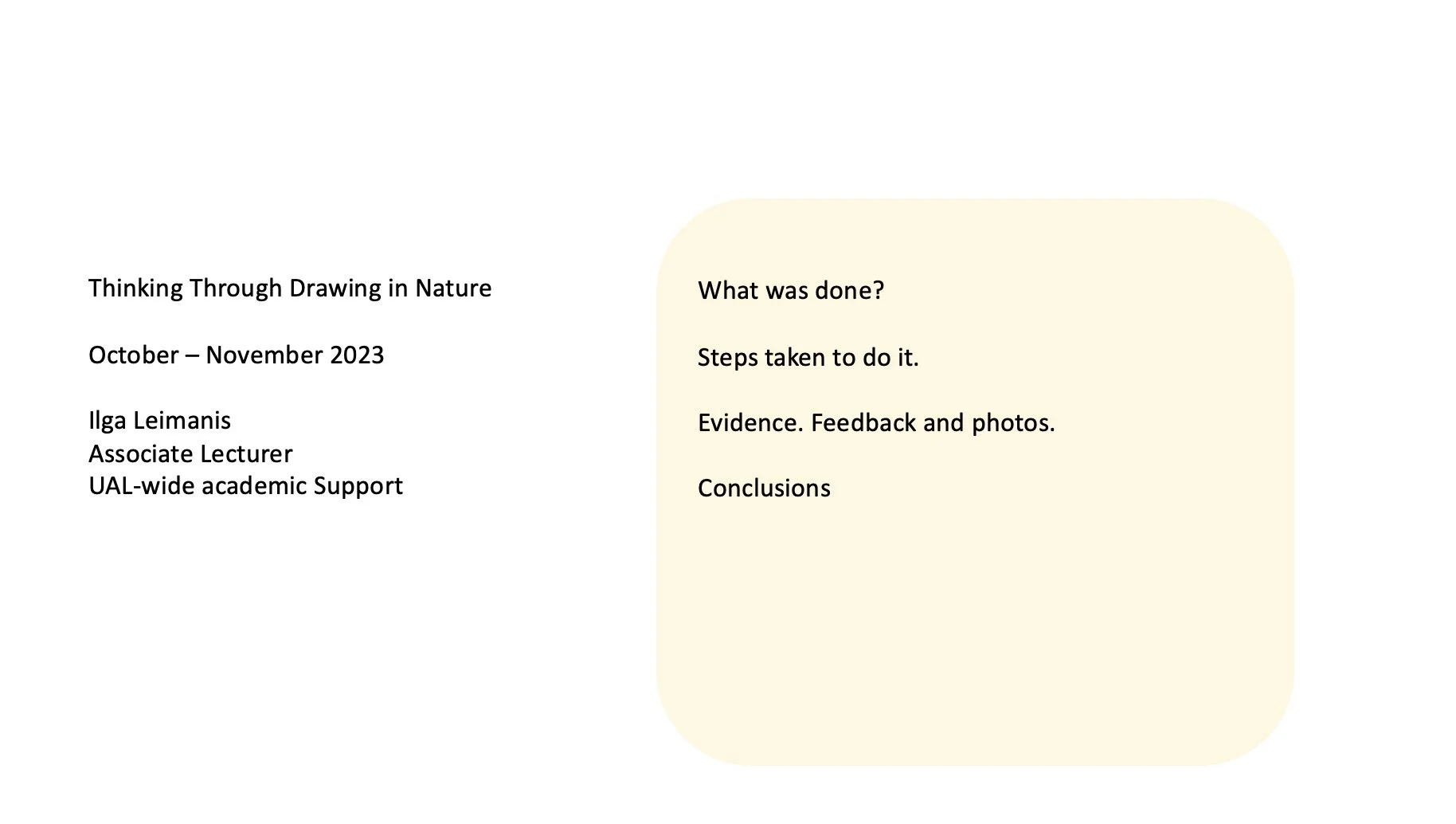 Thinking Through Drawing in Nature

October – November 2023

Ilga Leimanis
Associate Lecturer
UAL-wide academic Support

What was done?

Steps taken to do it.

Evidence. Feedback and photos.

Conclusions